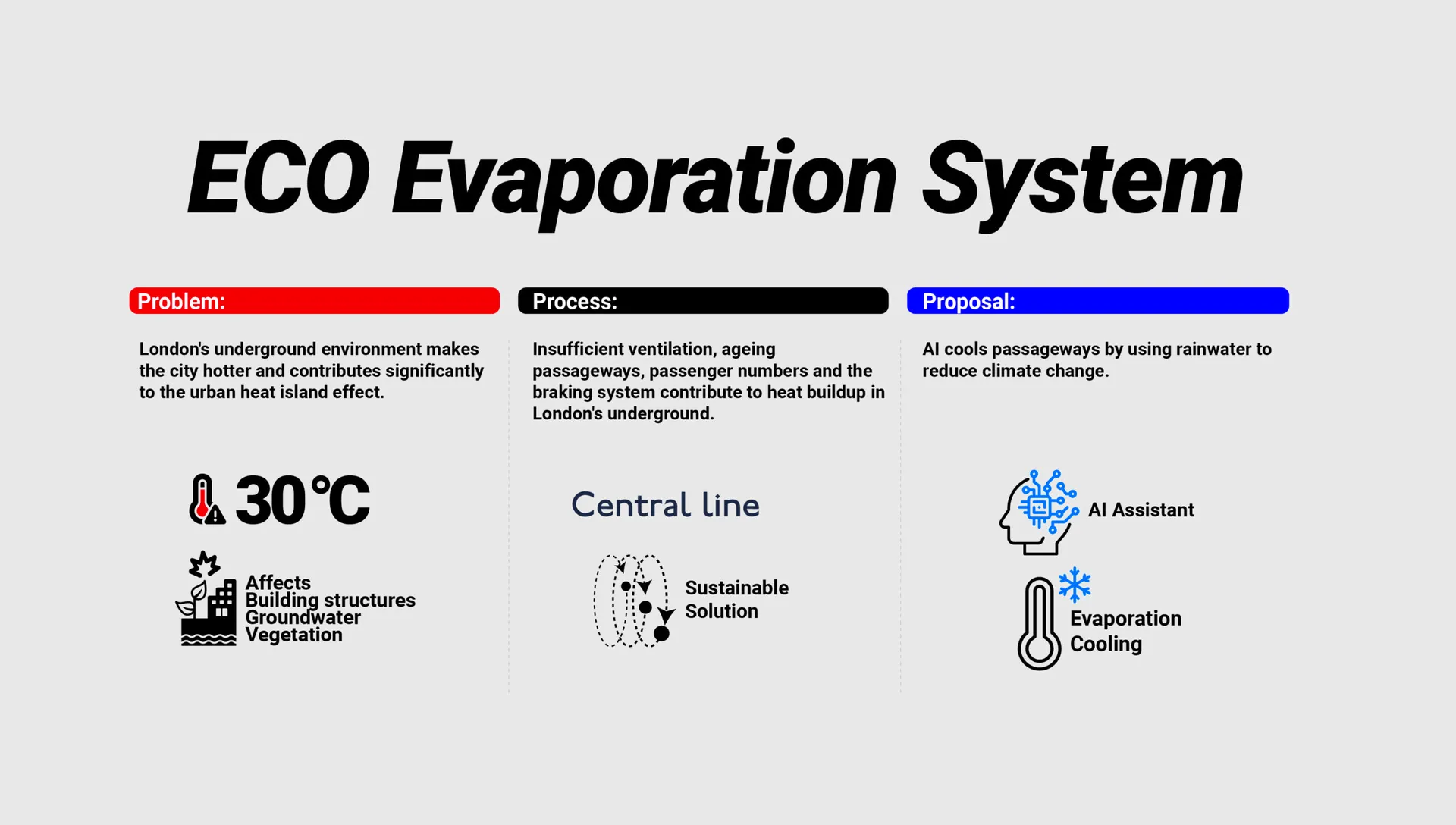 ECO Evaporation System

Problem:

London's underground environment makes the city hotter and contributes significantly to the urban heat island effect.

30℃

Affects
Building structures
Groundwater
Vegetation

Process:

Insufficient ventilation, ageing passageways, passenger numbers and the braking system contribute to heat buildup in London's underground.

Central line

Sustainable
Solution

Proposal:

AI cools passageways by using rainwater to reduce climate change.

AI Assistant

Evaporation
Cooling